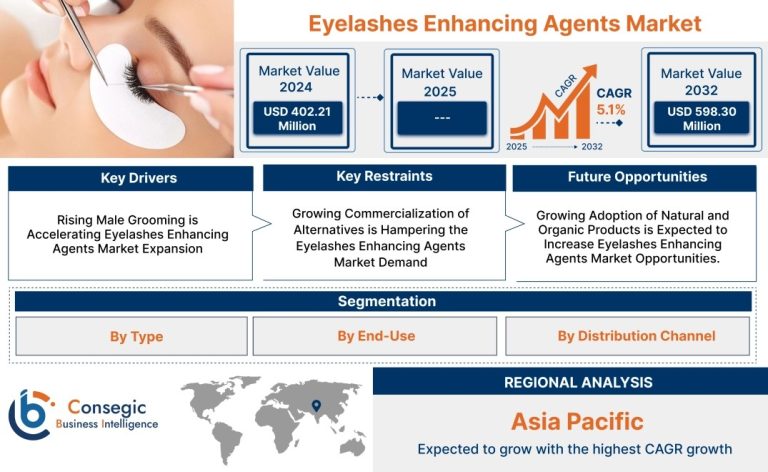 Eyelashes Enhancing Agents Market

Market Value 2024
USD 402.21 Million

Market Value 2025
---

CAGR
CAGR 5.1%
2025 2032

Market Value 2032
USD 598.30 Million

Key Drivers
Rising Male Grooming is Accelerating Eyelashes Enhancing Agents Market Expansion

Key Restraints
Growing Commercialization of Alternatives is Hampering the Eyelashes Enhancing Agents Market Demand

Future Opportunities
Growing Adoption of Natural and Organic Products is Expected to Increase Eyelashes Enhancing Agents Market Opportunities.

Segmentation
By Type
By End-Use
By Distribution Channel

Consegic
Business Intelligence

REGIONAL ANALYSIS
Asia Pacific
Expected to grow with the highest CAGR growth